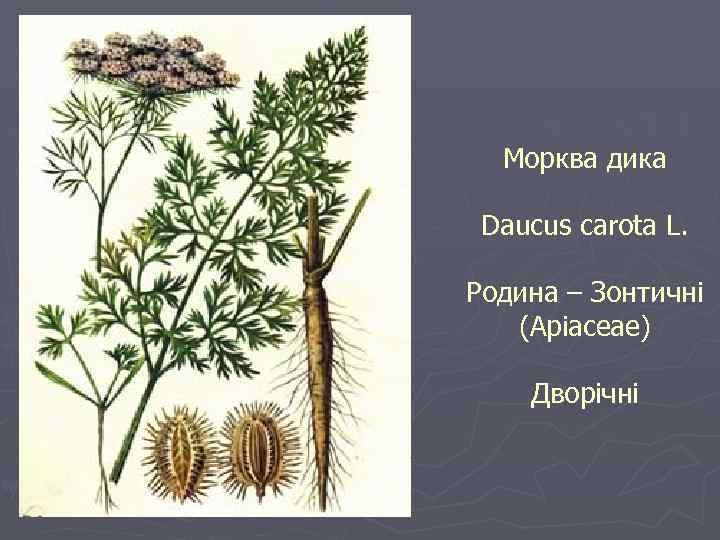 Морква дика

Daucus carota L.

Родина – Зонтичні (Apiaceae)

Дворічні